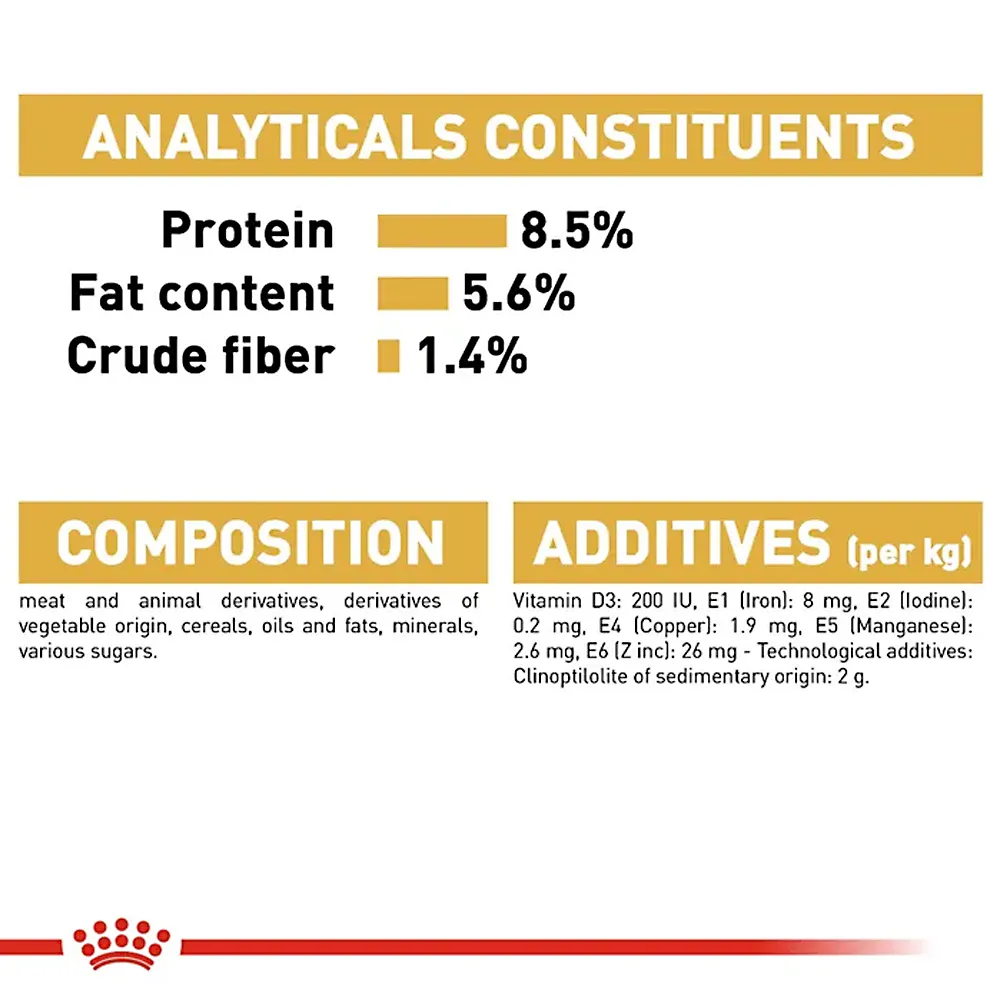 ANALYTICALS CONSTITUENTS

Protein 8.5%
Fat content 5.6%
Crude fiber 1.4%

COMPOSITION

meat and animal derivatives, derivatives of vegetable origin, cereals, oils and fats, minerals, various sugars.

ADDITIVES (per kg)

Vitamin D3: 200 IU, E1 (Iron): 8 mg, E2 (Iodine): 0.2 mg, E4 (Copper): 1.9 mg, E5 (Manganese): 2.6 mg, E6 (Z inc): 26 mg - Technological additives: Clinoptilolite of sedimentary origin: 2 g.